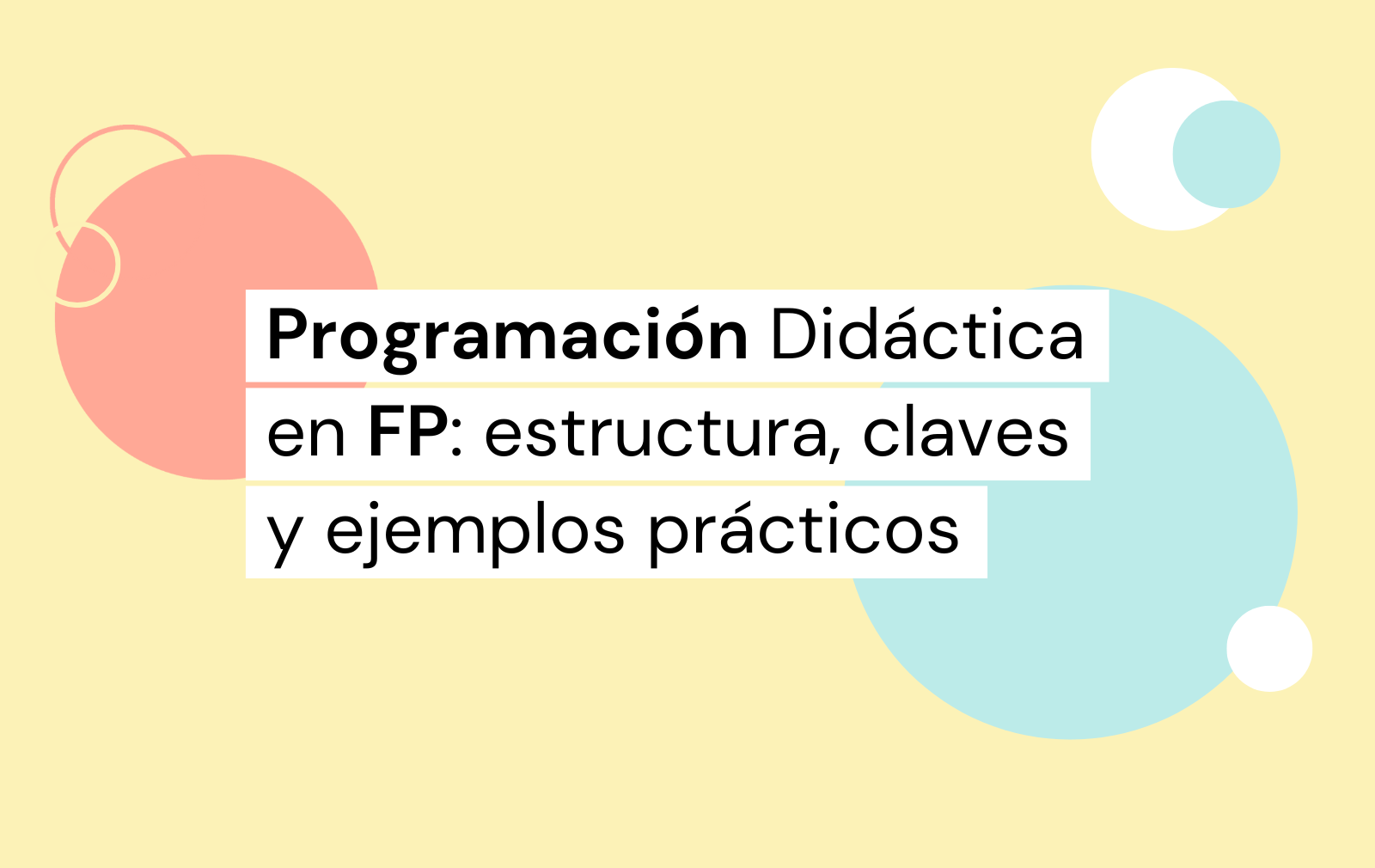 Programación Didáctica en FP: estructura, claves y ejemplos prácticos